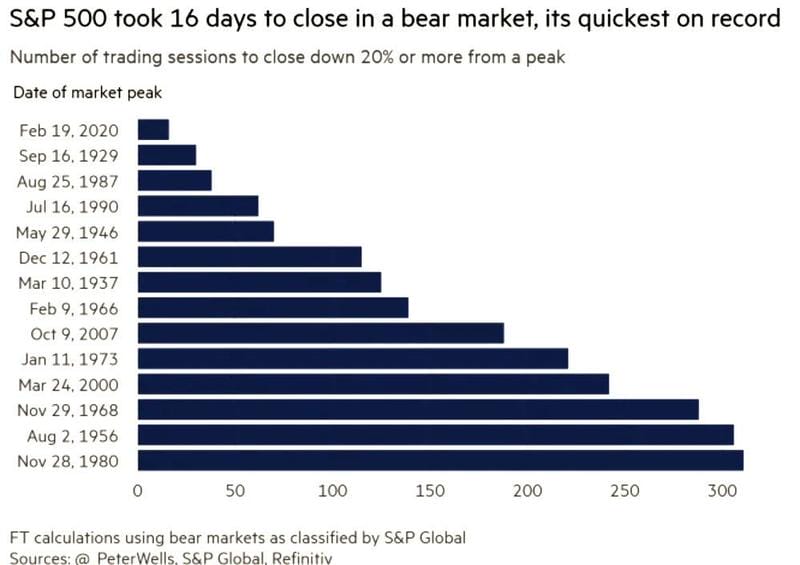 S&P 500 took 16 days to close in a bear market, its quickest on record

Number of trading sessions to close down 20% or more from a peak

Date of market peak

Feb 19, 2020
Sep 16, 1929
Aug 25, 1987
Jul 16, 1990
May 29, 1946
Dec 12, 1961
Mar 10, 1937
Feb 9, 1966
Oct 9, 2007
Jan 11, 1973
Mar 24, 2000
Nov 29, 1968
Aug 2, 1956
Nov 28, 1980

0 50 100 150 200 250 300

FT calculations using bear markets as classified by S&P Global
Sources: @ PeterWells, S&P Global, Refinitiv